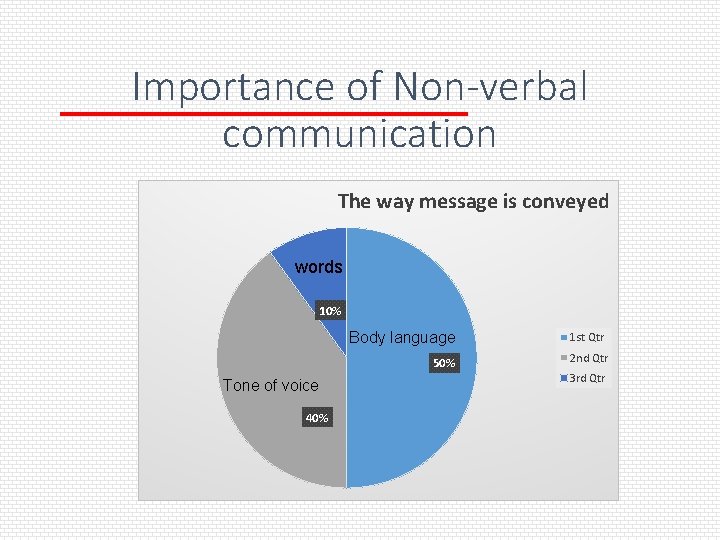 Importance of Non-verbal communication

The way message is conveyed

words

10%

Body language

50%

Tone of voice

40%

1st Qtr
2nd Qtr
3rd Qtr